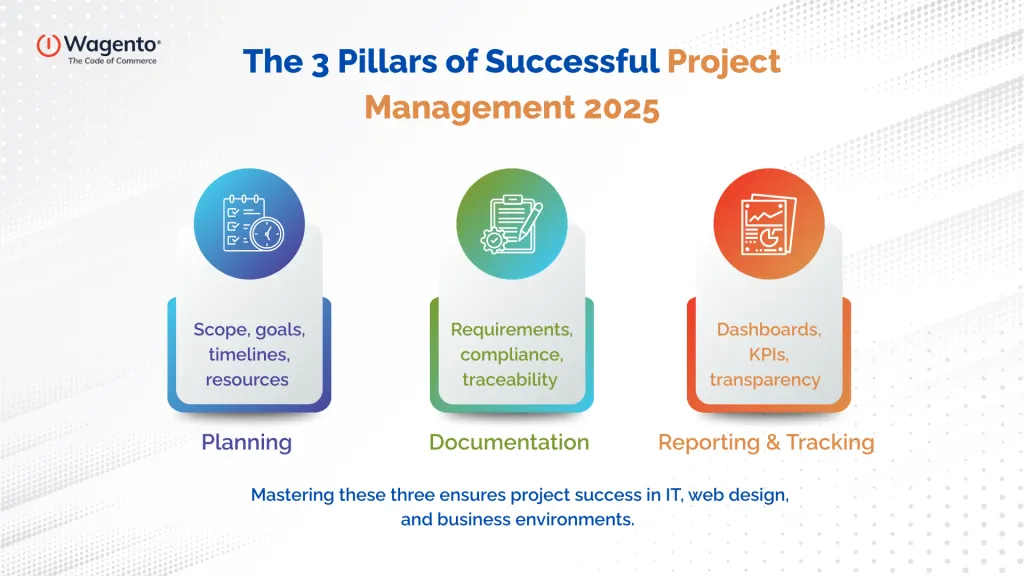 Wagento®
The Code of Commerce

The 3 Pillars of Successful Project Management 2025

Scope, goals, timelines, resources

Planning

Requirements, compliance, traceability

Documentation

Dashboards, KPIs, transparency

Reporting & Tracking

Mastering these three ensures project success in IT, web design, and business environments.